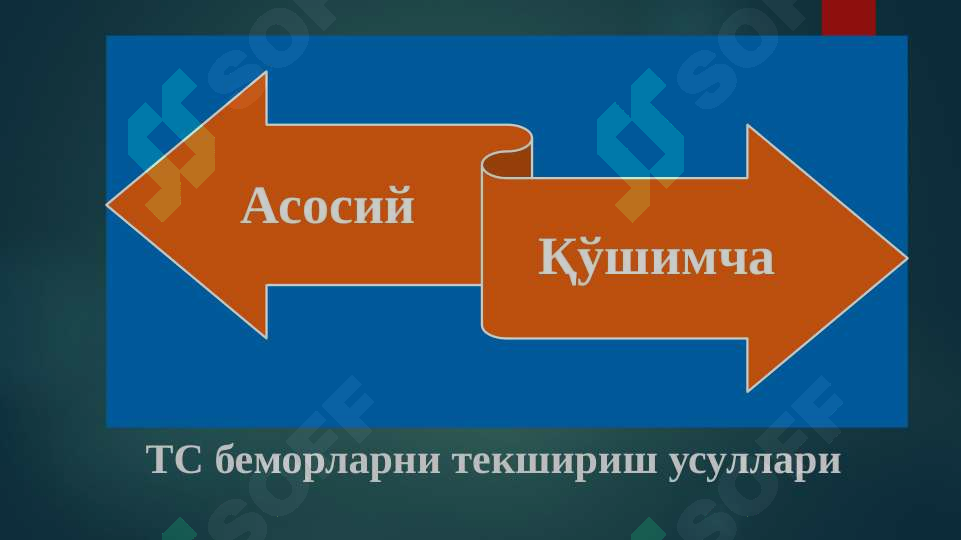 Асосий

Қўшимча

ТС беморларни текшириш усуллари

SOFF